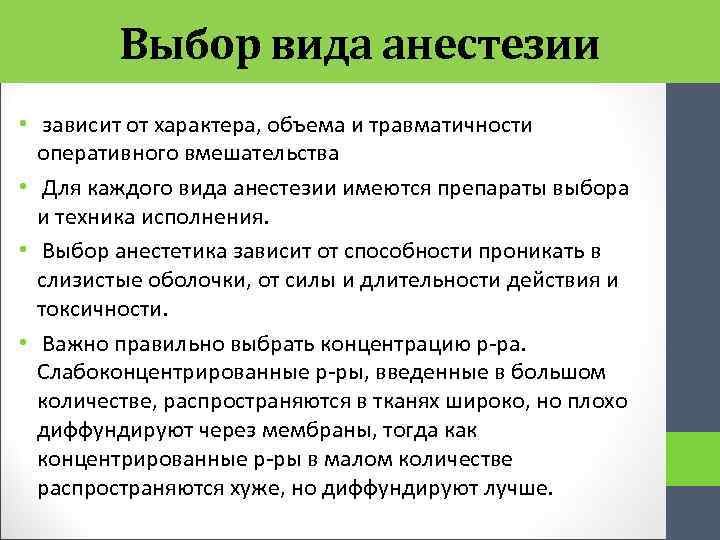 Выбор вида анестезии

• зависит от характера, объема и травматичности оперативного вмешательства

• Для каждого вида анестезии имеются препараты выбора и техника исполнения.

• Выбор анестетика зависит от способности проникать в слизистые оболочки, от силы и длительности действия и токсичности.

• Важно правильно выбрать концентрацию р-ра. Слабоконцентрированные р-ры, введенные в большом количестве, распространяются в тканях широко, но плохо диффундируют через мембраны, тогда как концентрированные р-ры в малом количестве распространяются хуже, но диффундируют лучше.